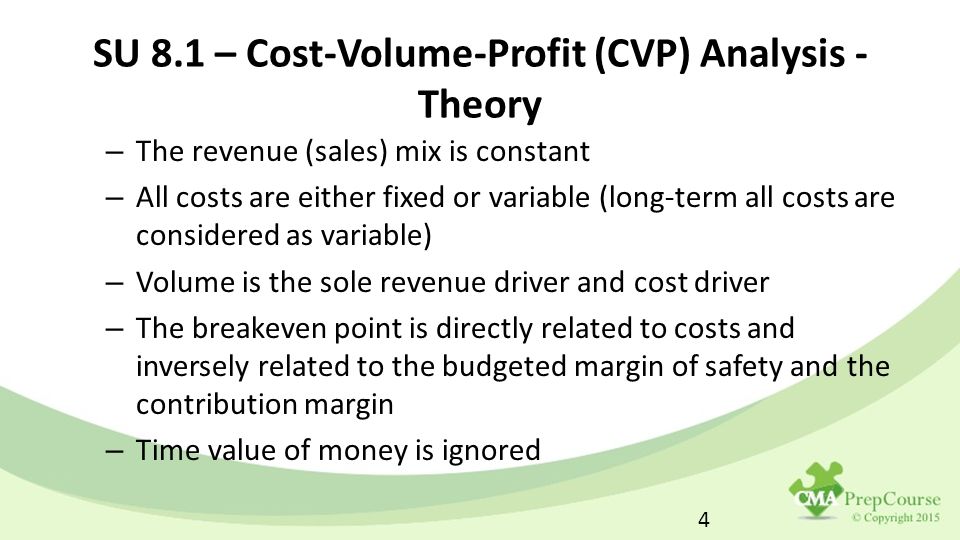 SU 8.1 – Cost-Volume-Profit (CVP) Analysis - Theory

– The revenue (sales) mix is constant

– All costs are either fixed or variable (long-term all costs are considered as variable)

– Volume is the sole revenue driver and cost driver

– The breakeven point is directly related to costs and inversely related to the budgeted margin of safety and the contribution margin

– Time value of money is ignored

4

CMA PrepCourse
© Copyright 2015